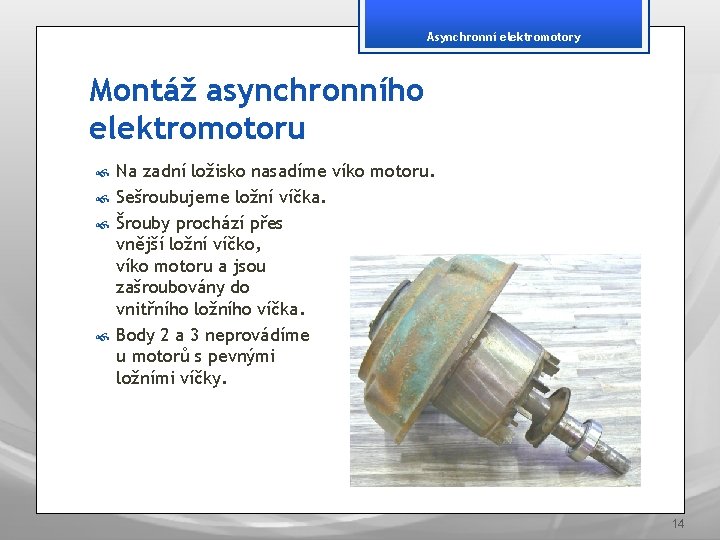 Asynchronní elektromotory

Montáž asynchronního elektromotoru

Na zadní ložisko nasadíme víko motoru.

Sešroubujeme ložní víčka.

Šrouby prochází přes vnější ložní víčko, víko motoru a jsou zašroubovány do vnitřního ložního víčka.

Body 2 a 3 neprovádíme u motorů s pevnými ložními víčky.

14